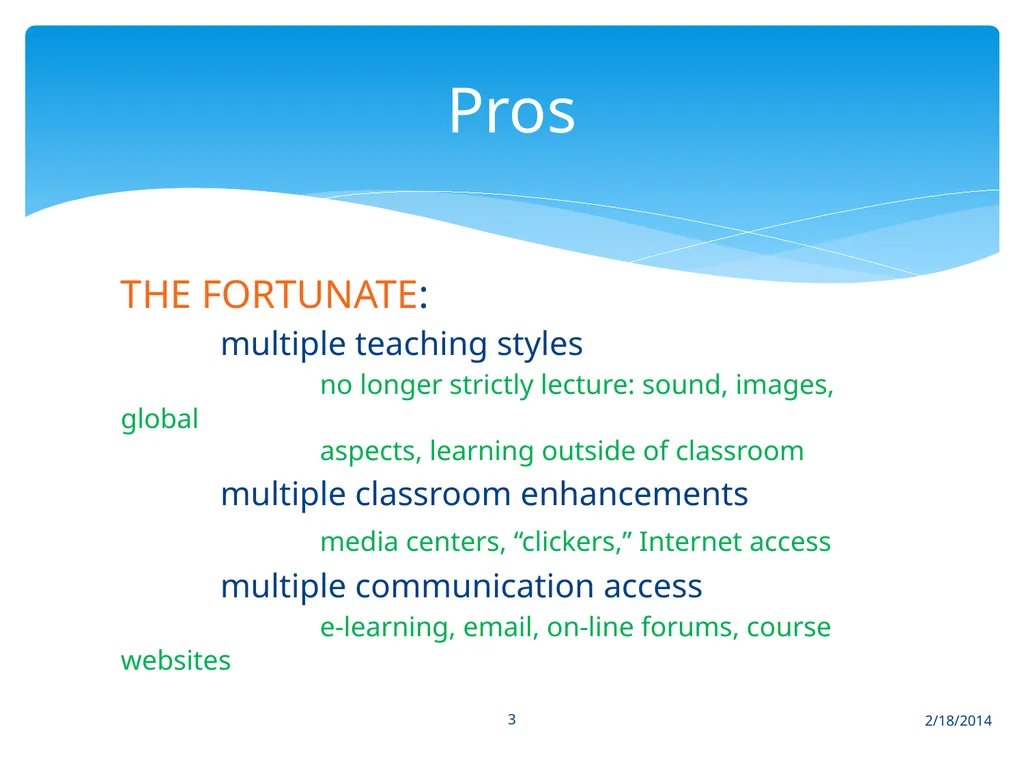 Pros

THE FORTUNATE:

multiple teaching styles

no longer strictly lecture: sound, images, global

aspects, learning outside of classroom

multiple classroom enhancements

media centers, “clickers,” Internet access

multiple communication access

e-learning, email, on-line forums, course websites

3

2/18/2014